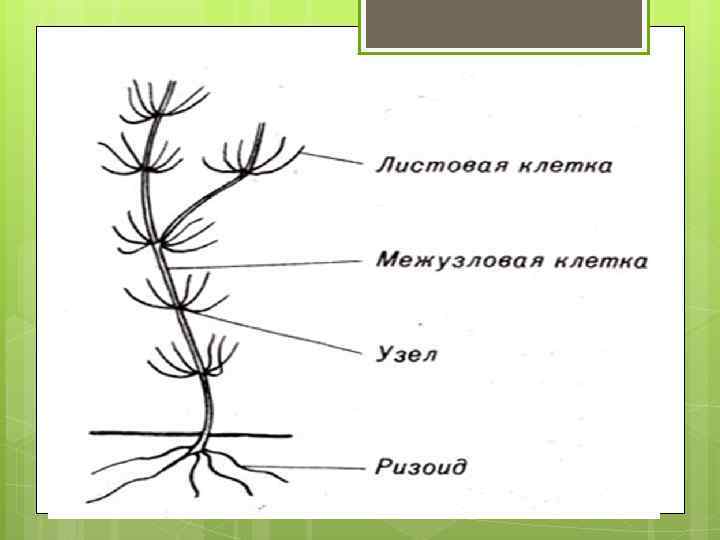 Листовая клетка

Межузловая клетка

Узел

Ризоид